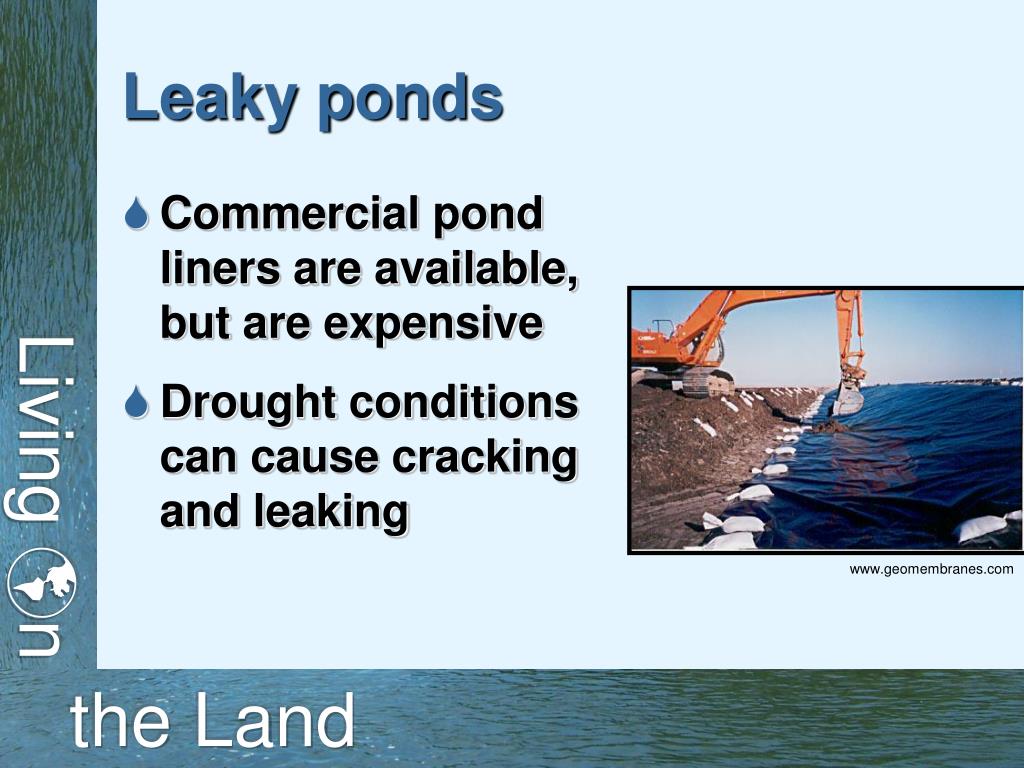 Leaky ponds

Commercial pond liners are available, but are expensive

Drought conditions can cause cracking and leaking

www.geomembranes.com

Living on

the Land